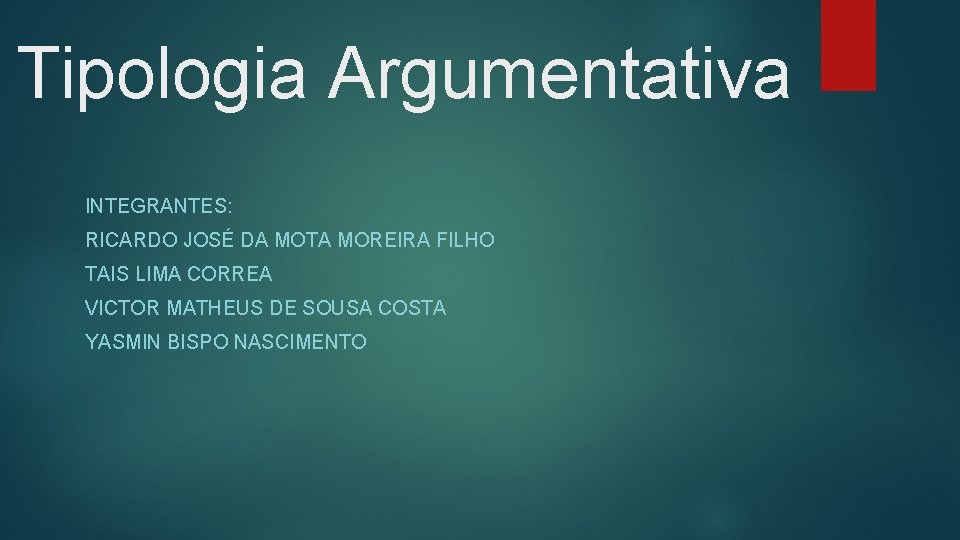 Tipologia Argumentativa

INTEGRANTES:
RICARDO JOSÉ DA MOTA MOREIRA FILHO
TAIS LIMA CORREA
VICTOR MATHEUS DE SOUSA COSTA
YASMIN BISPO NASCIMENTO